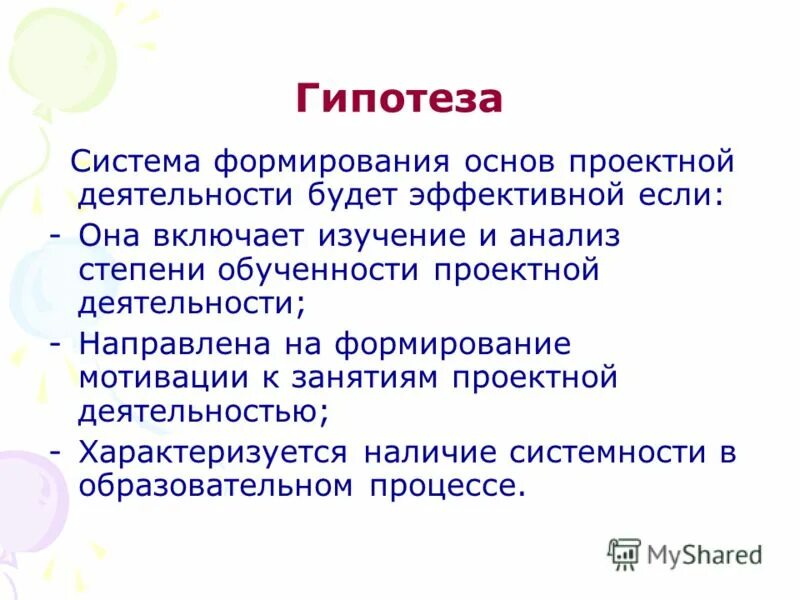 Гипотеза

Система формирования основ проектной деятельности будет эффективной если:

- Она включает изучение и анализ степени обученности проектной деятельности;
- Направлена на формирование мотивации к занятиям проектной деятельностью;
- Характеризуется наличие системности в образовательном процессе.

MyShared